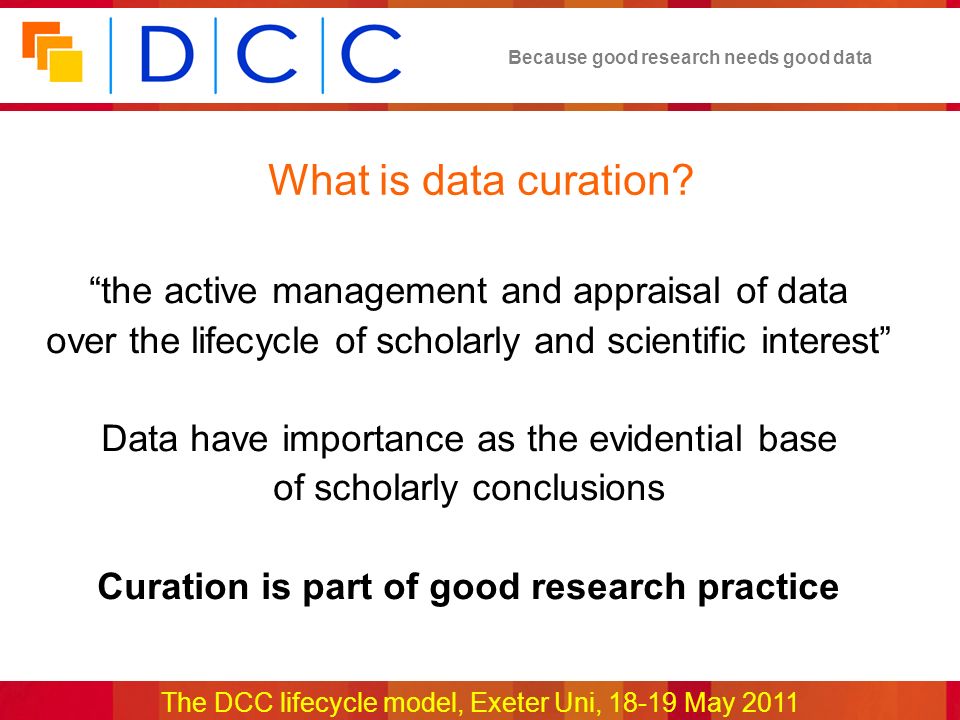 DCC

Because good research needs good data

What is data curation?

“the active management and appraisal of data over the lifecycle of scholarly and scientific interest”

Data have importance as the evidential base of scholarly conclusions

Curation is part of good research practice

The DCC lifecycle model, Exeter Uni, 18-19 May 2011